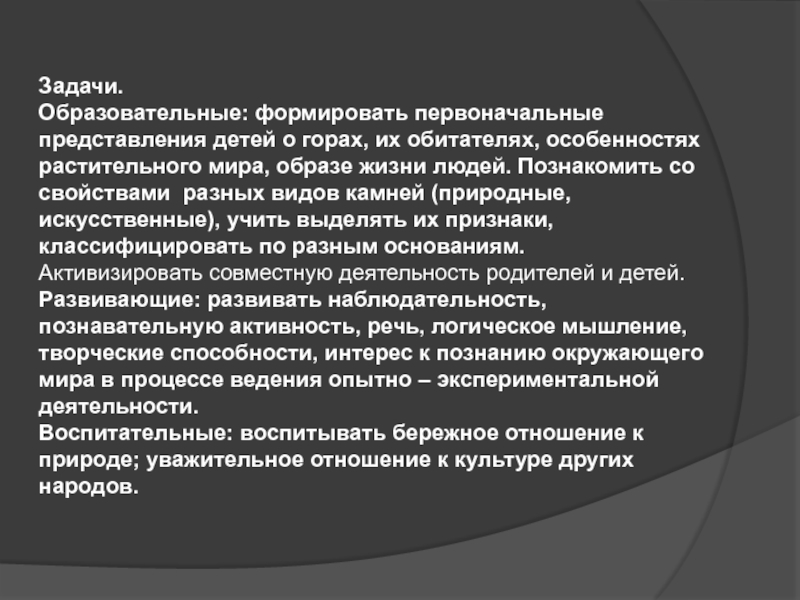 Задачи.
Образовательные: формировать первоначальные представления детей о горах, их обитателях, особенностях растительного мира, образе жизни людей. Познакомить со свойствами разных видов камней (природные, искусственные), учить выделять их признаки, классифицировать по разным основаниям.
Активизировать совместную деятельность родителей и детей.
Развивающие: развивать наблюдательность, познавательную активность, речь, логическое мышление, творческие способности, интерес к познанию окружающего мира в процессе ведения опытно – экспериментальной деятельности.
Воспитательные: воспитывать бережное отношение к природе; уважительное отношение к культуре других народов.